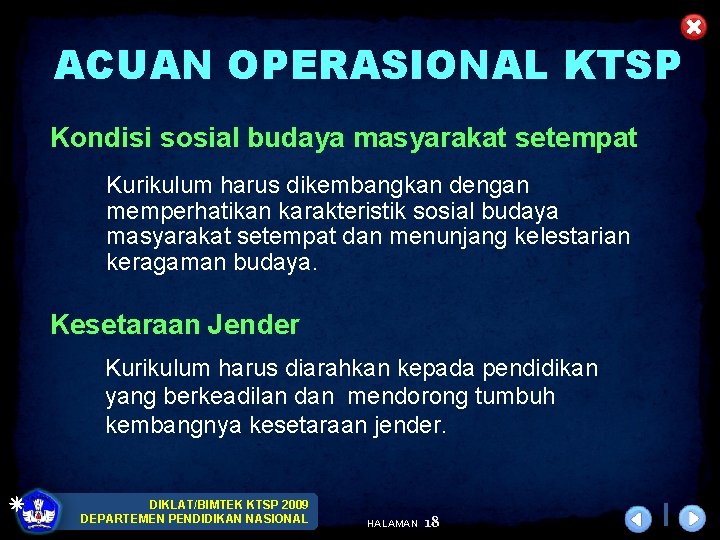 ACUAN OPERASIONAL KTSP

Kondisi sosial budaya masyarakat setempat

Kurikulum harus dikembangkan dengan memperhatikan karakteristik sosial budaya masyarakat setempat dan menunjang kelestarian keragaman budaya.

Kesetaraan Jender

Kurikulum harus diarahkan kepada pendidikan yang berkeadilan dan mendorong tumbuh kembangnya kesetaraan jender.

DIKLAT/BIMTEK KTSP 2009
DEPARTEMEN PENDIDIKAN NASIONAL

HALAMAN 18